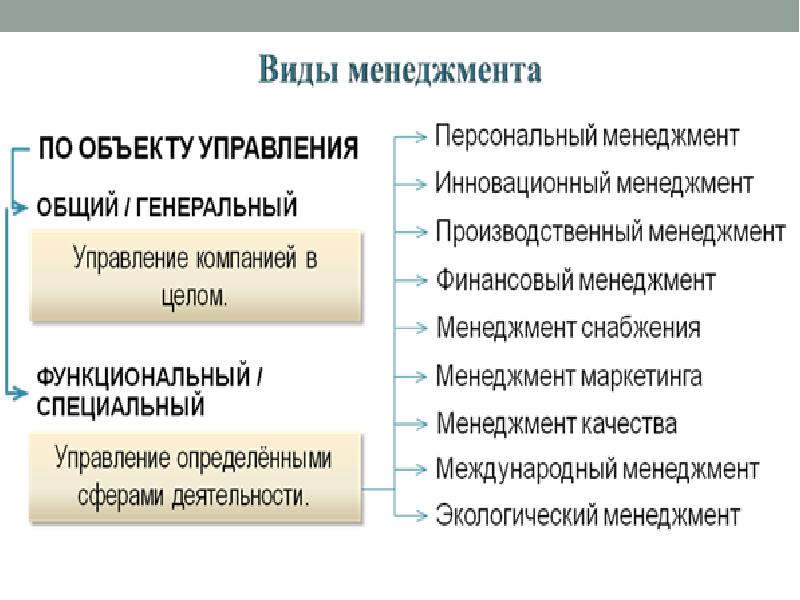 Виды менеджмента

ПО ОБЪЕКТУ УПРАВЛЕНИЯ

ОБЩИЙ / ГЕНЕРАЛЬНЫЙ

Управление компанией в целом.

ФУНКЦИОНАЛЬНЫЙ / СПЕЦИАЛЬНЫЙ

Управление определёнными сферами деятельности.

Персональный менеджмент
Инновационный менеджмент
Производственный менеджмент
Финансовый менеджмент
Менеджмент снабжения
Менеджмент маркетинга
Менеджмент качества
Международный менеджмент
Экологический менеджмент